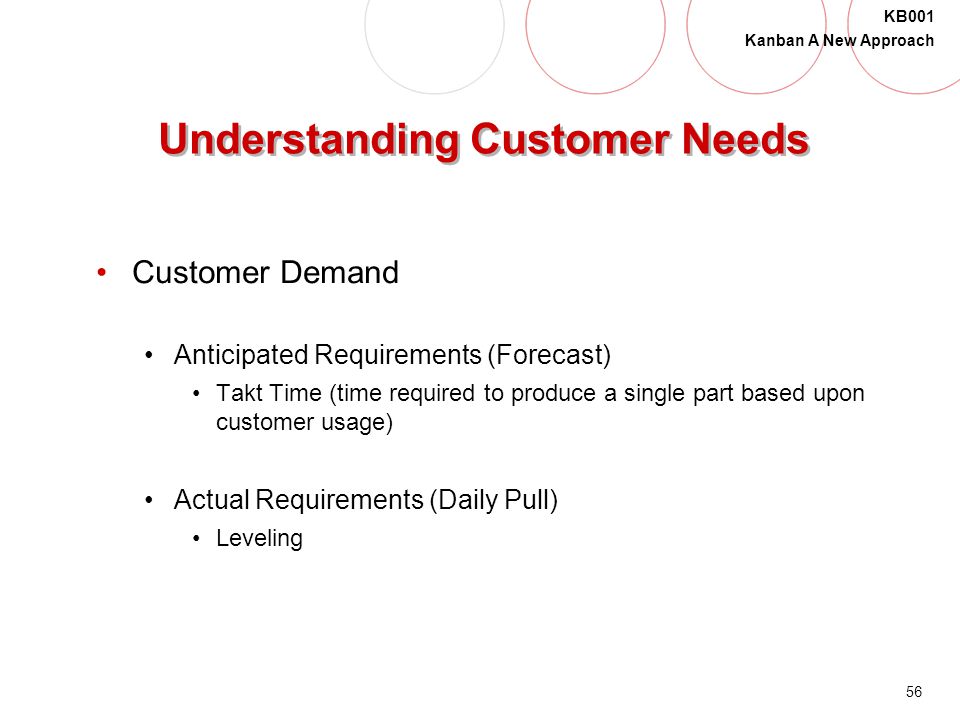 KB001
Kanban A New Approach

Understanding Customer Needs

• Customer Demand

• Anticipated Requirements (Forecast)

• Takt Time (time required to produce a single part based upon customer usage)

• Actual Requirements (Daily Pull)

• Leveling

56